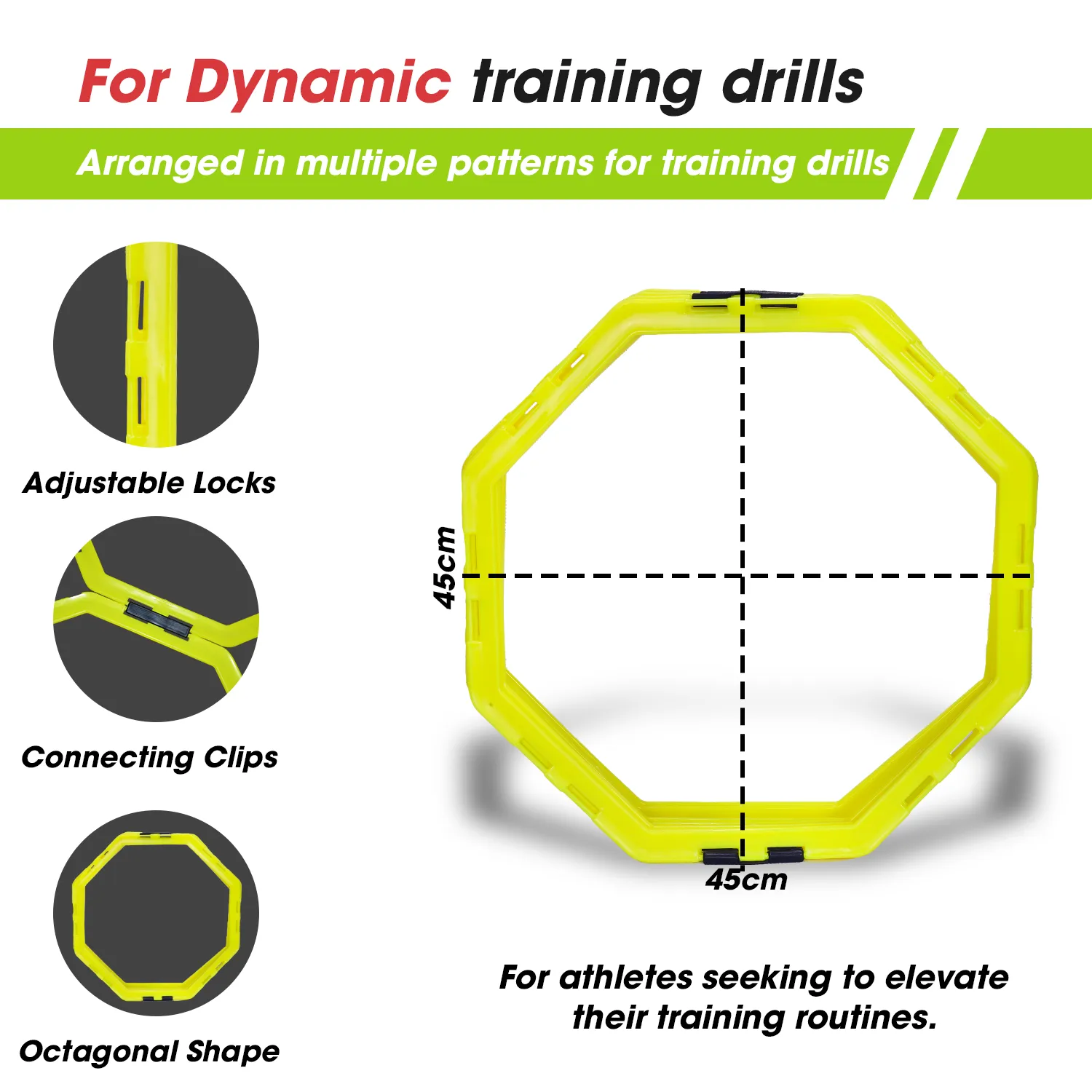 For Dynamic training drills

Arranged in multiple patterns for training drills

Adjustable Locks

Connecting Clips

Octagonal Shape

45cm

45cm

For athletes seeking to elevate their training routines.